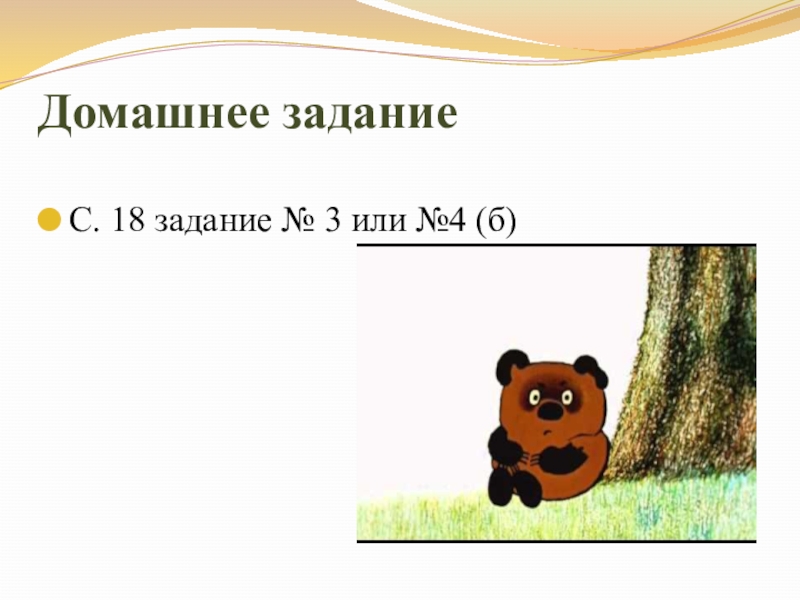 Домашнее задание

С. 18 задание № 3 или №4 (б)